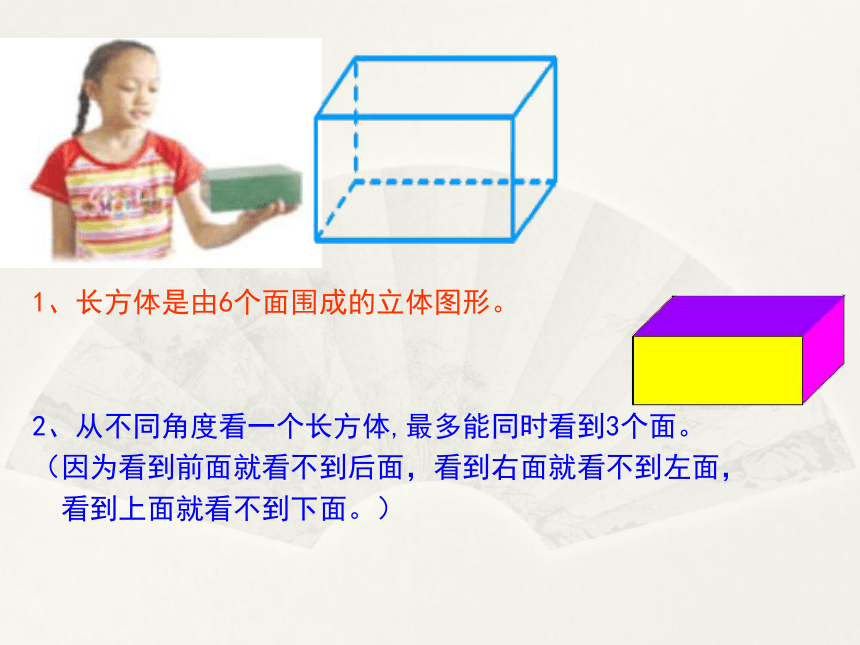 1、长方体是由6个面围成的立体图形。

2、从不同角度看一个长方体,最多能同时看到3个面。
（因为看到前面就看不到后面，看到右面就看不到左面，看到上面就看不到下面。）